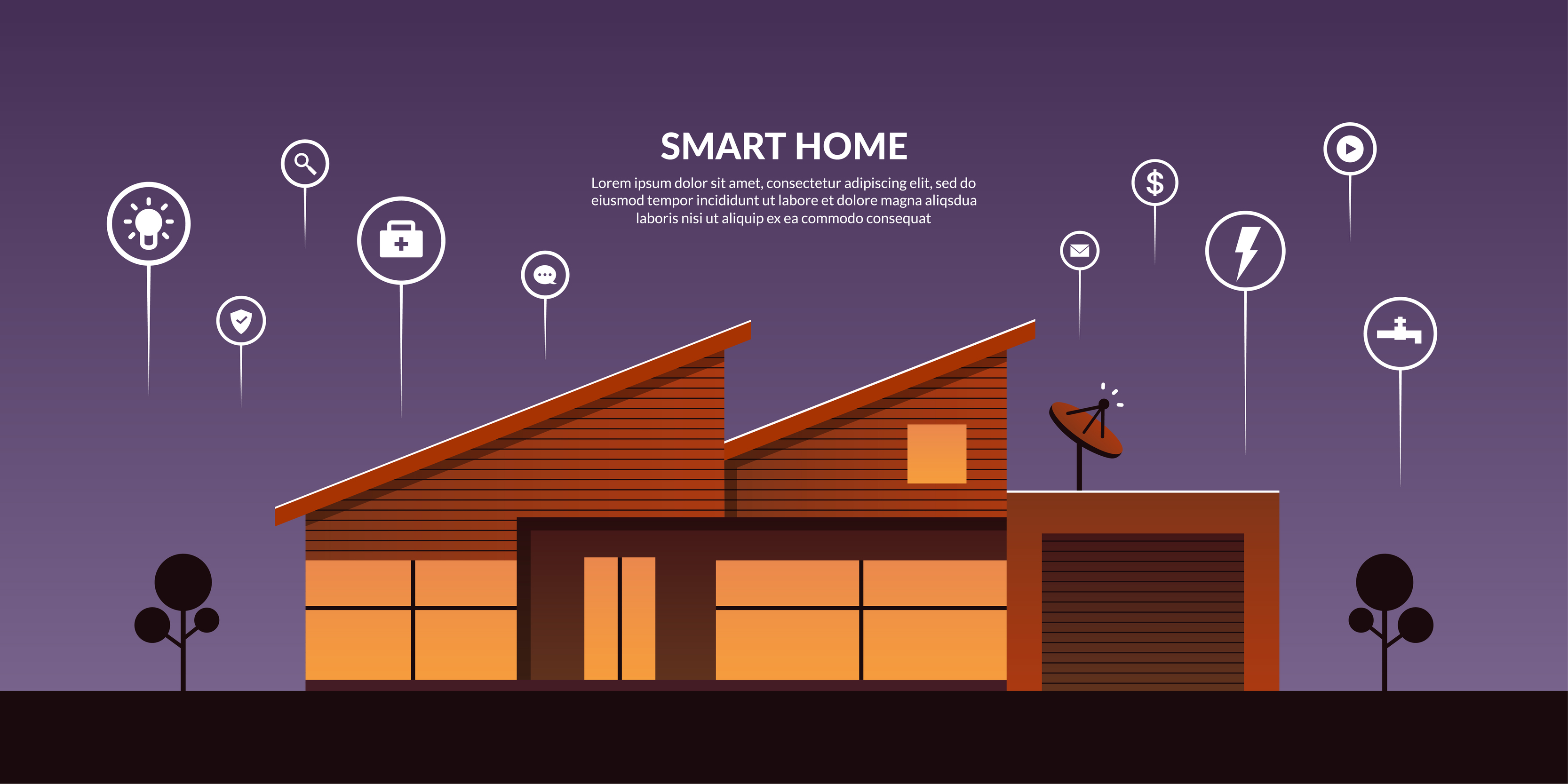 SMART HOME

Lorem ipsum dolor sit amet, consectetur adipiscing elit, sed do eiusmod tempor incididunt ut labore et dolore magna aliqsdua laboris nisi ut aliquip ex ea commodo consequat

$